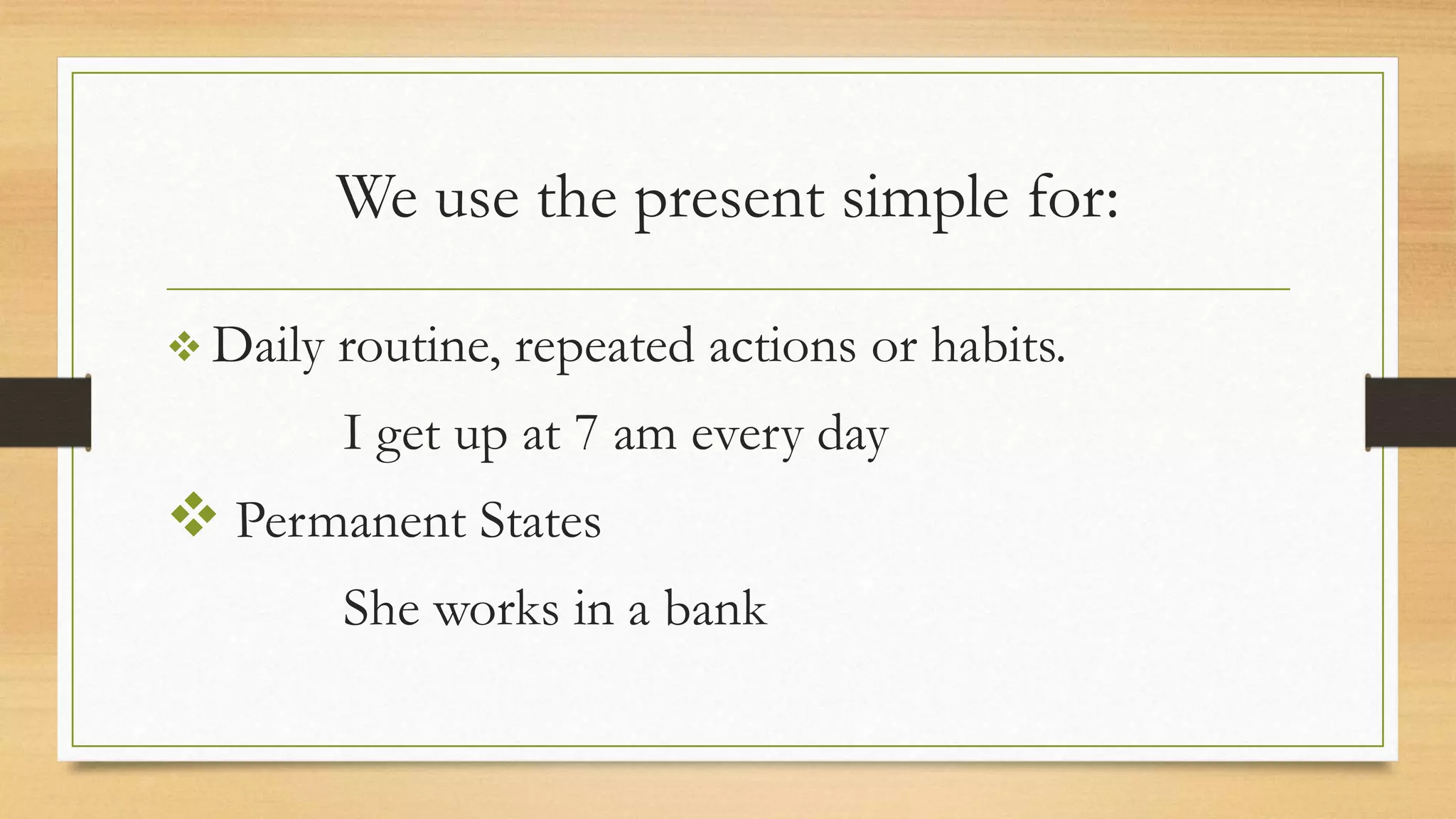 We use the present simple for:

❖ Daily routine, repeated actions or habits.

I get up at 7 am every day

❖ Permanent States

She works in a bank